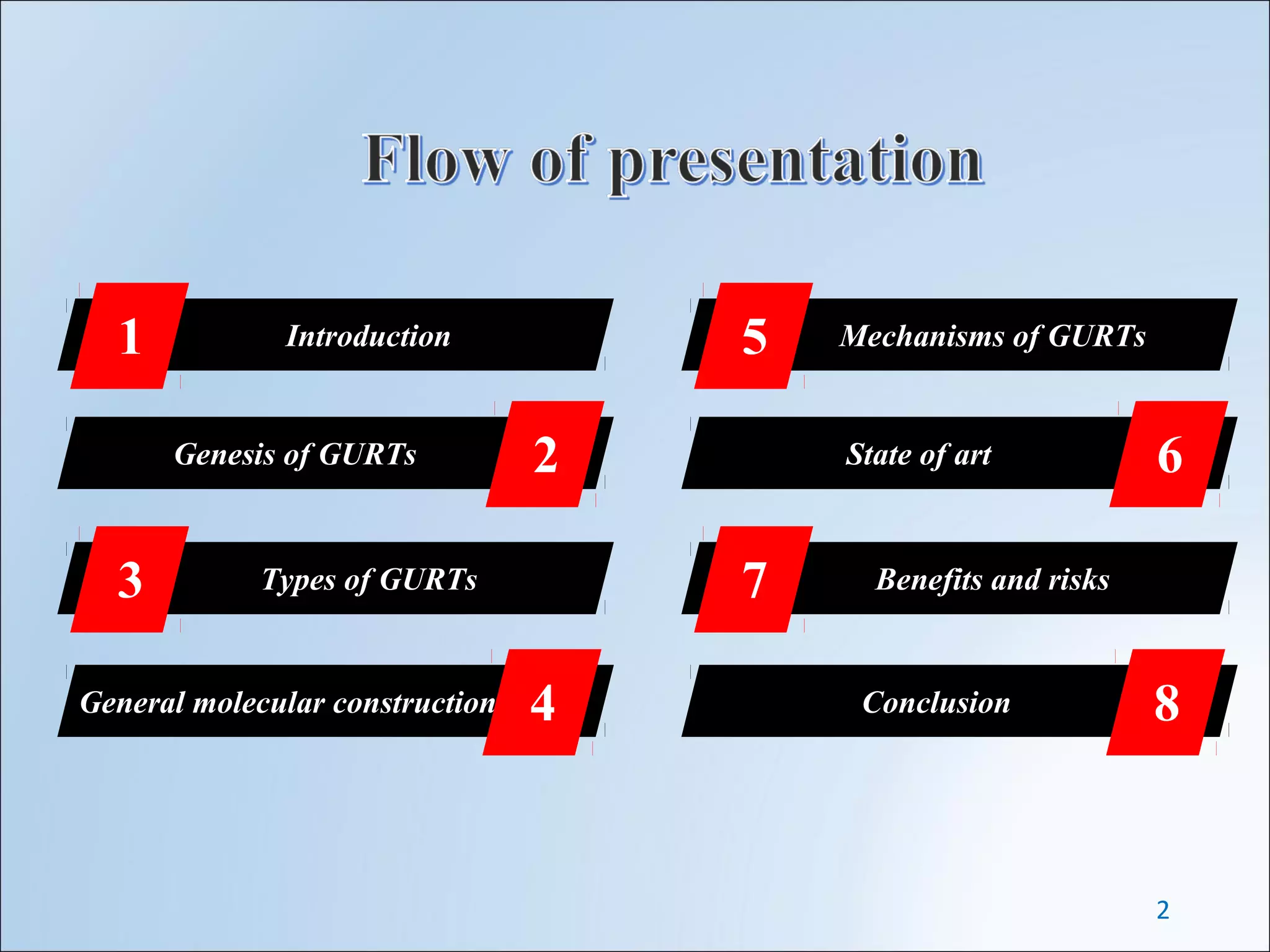 Flow of presentation

1 Introduction

Genesis of GURTs 2

3 Types of GURTs

General molecular construction 4

5 Mechanisms of GURTs

State of art 6

7 Benefits and risks

Conclusion 8

2